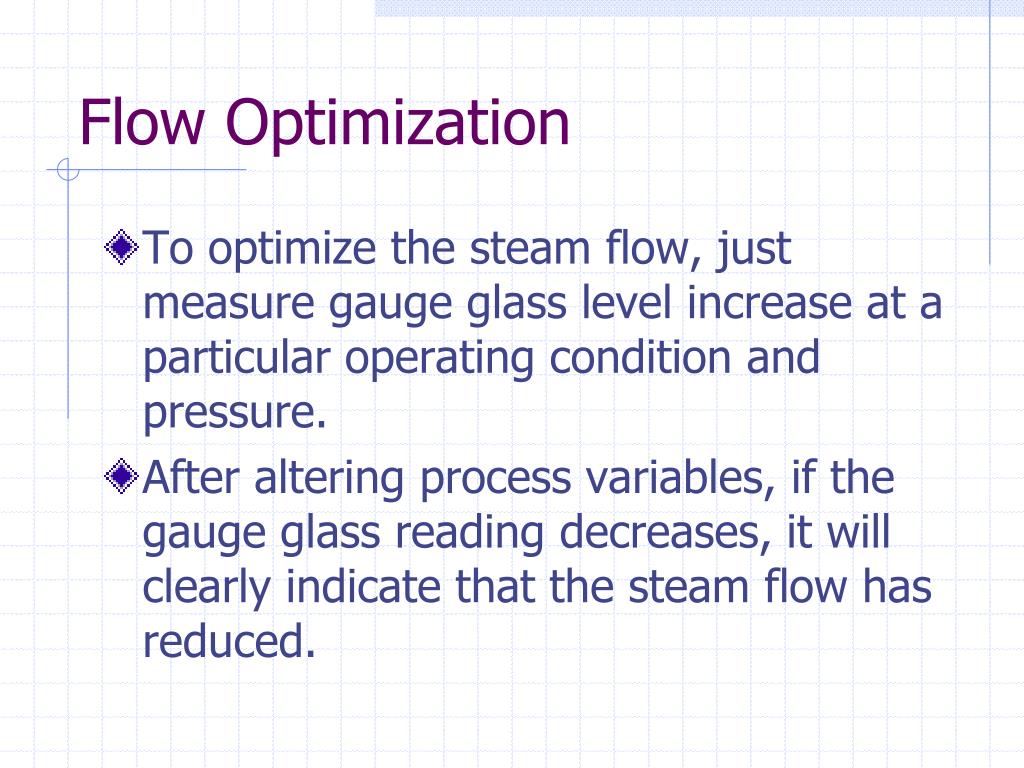 Flow Optimization

To optimize the steam flow, just measure gauge glass level increase at a particular operating condition and pressure.

After altering process variables, if the gauge glass reading decreases, it will clearly indicate that the steam flow has reduced.